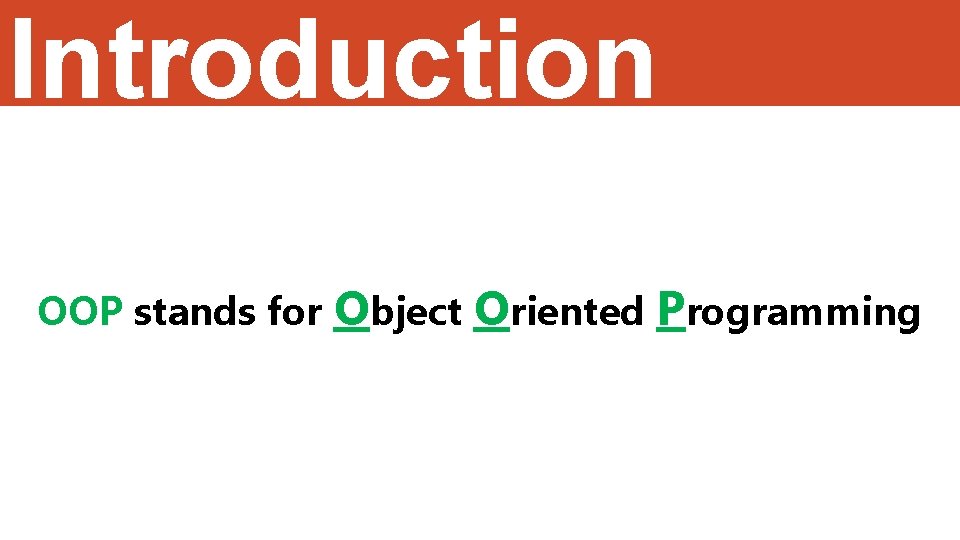 Introduction

OOP stands for Object Oriented Programming